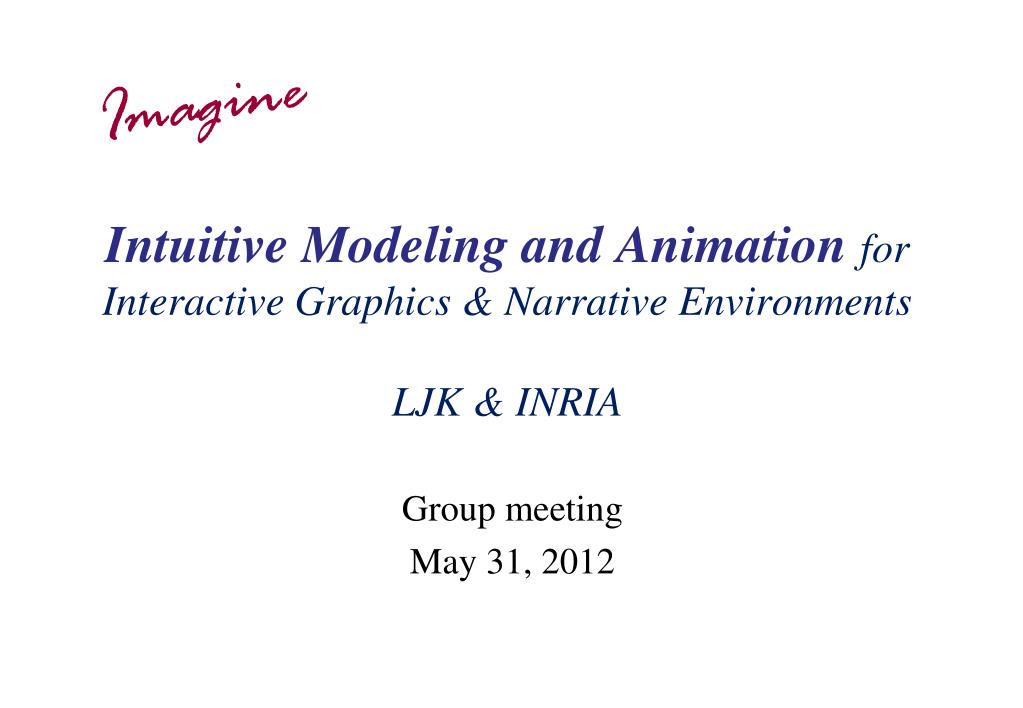 Imagine

Intuitive Modeling and Animation for Interactive Graphics & Narrative Environments

LJK & INRIA

Group meeting
May 31, 2012